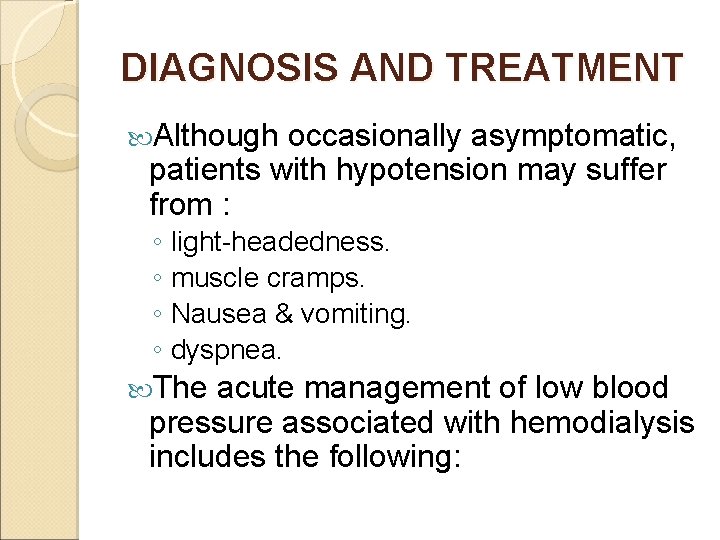 DIAGNOSIS AND TREATMENT

Although occasionally asymptomatic, patients with hypotension may suffer from :

◦ light-headedness.
◦ muscle cramps.
◦ Nausea & vomiting.
◦ dyspnea.

The acute management of low blood pressure associated with hemodialysis includes the following: